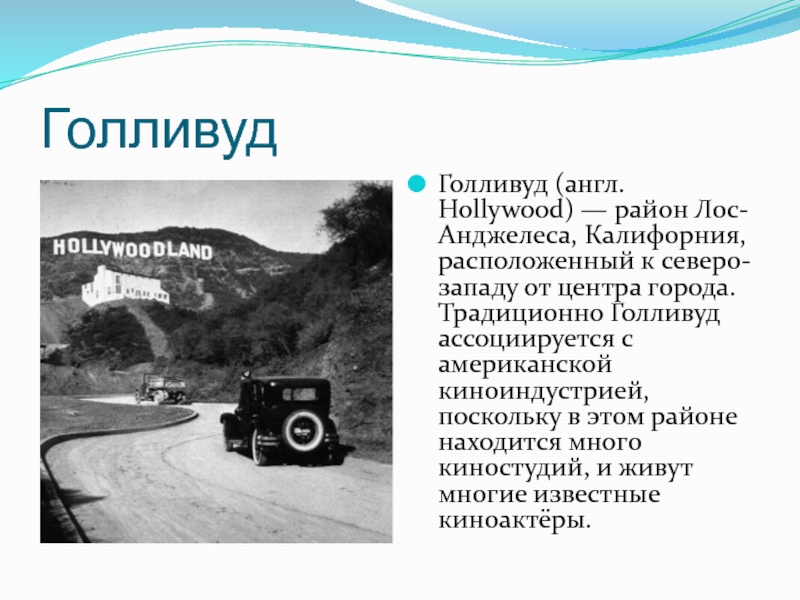 Голливуд

HOLLYWOODLAND

Голливуд (англ. Hollywood) — район Лос-Анджелеса, Калифорния, расположенный к северо-западу от центра города. Традиционно Голливуд ассоциируется с американской киноиндустрией, поскольку в этом районе находится много киностудий, и живут многие известные киноактёры.